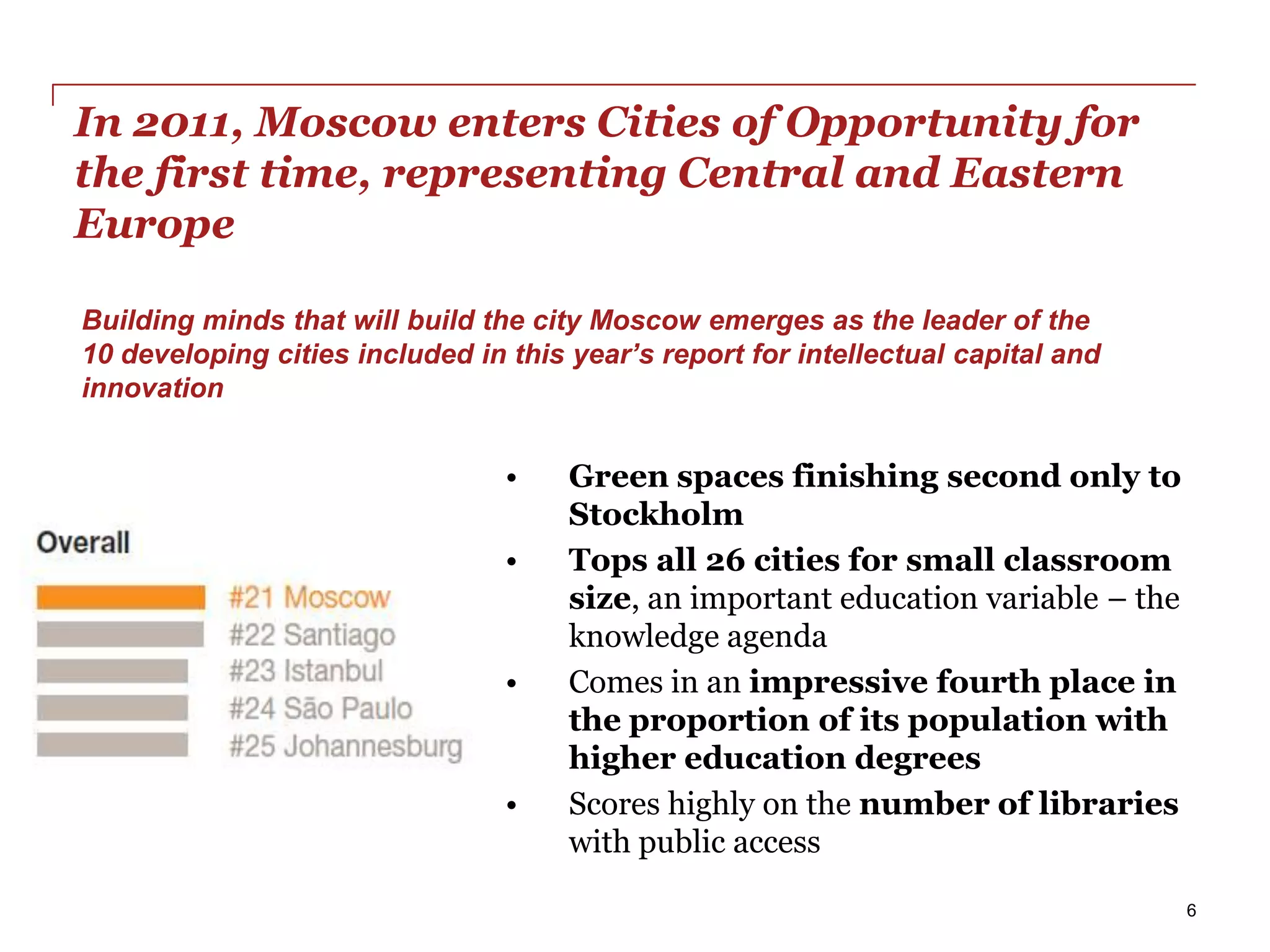 In 2011, Moscow enters Cities of Opportunity for the first time, representing Central and Eastern Europe

Building minds that will build the city Moscow emerges as the leader of the 10 developing cities included in this year's report for intellectual capital and innovation

Overall

#21 Moscow
#22 Santiago
#23 Istanbul
#24 São Paulo
#25 Johannesburg

• Green spaces finishing second only to Stockholm
• Tops all 26 cities for small classroom size, an important education variable – the knowledge agenda
• Comes in an impressive fourth place in the proportion of its population with higher education degrees
• Scores highly on the number of libraries with public access

6